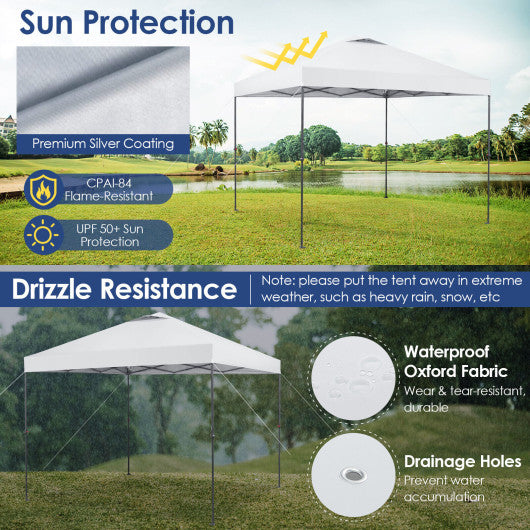 Sun Protection

Premium Silver Coating

CPAI-84 Flame-Resistant

UPF 50+ Sun Protection

Drizzle Resistance

Note: please put the tent away in extreme weather, such as heavy rain, snow, etc

Waterproof Oxford Fabric

Wear & tear-resistant, durable

Drainage Holes

Prevent water accumulation